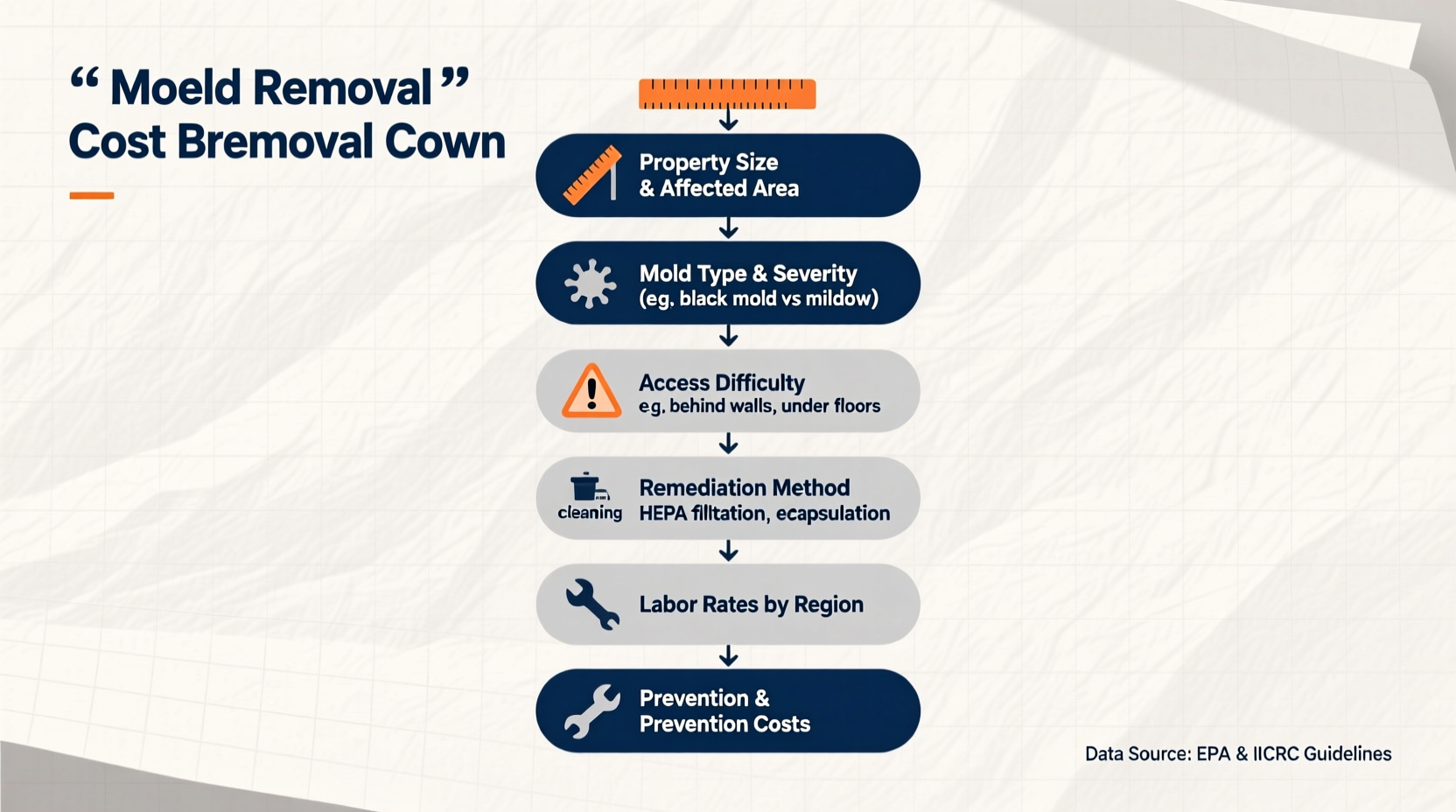 “ Moeld Removal ”
Cost Bremoval Cown

Property Size
& Affected Area

Mold Type & Severity
(eg. black mold vs mildow)

Access Difficulty
e.g. behind walls, under floors

cleaning

Remediation Method
HEPA filltation, ecapsulation

Labor Rates by Region

Prevention &
Prevention Costs

Data Source: EPA & IICRC Guidelines